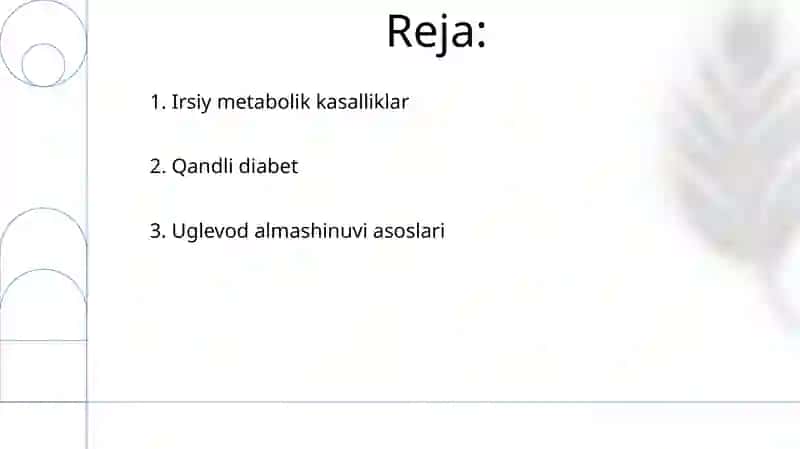 Reja:

1. Irsiy metabolik kasalliklar

2. Qandli diabet

3. Uglevod almashinuvi asoslari